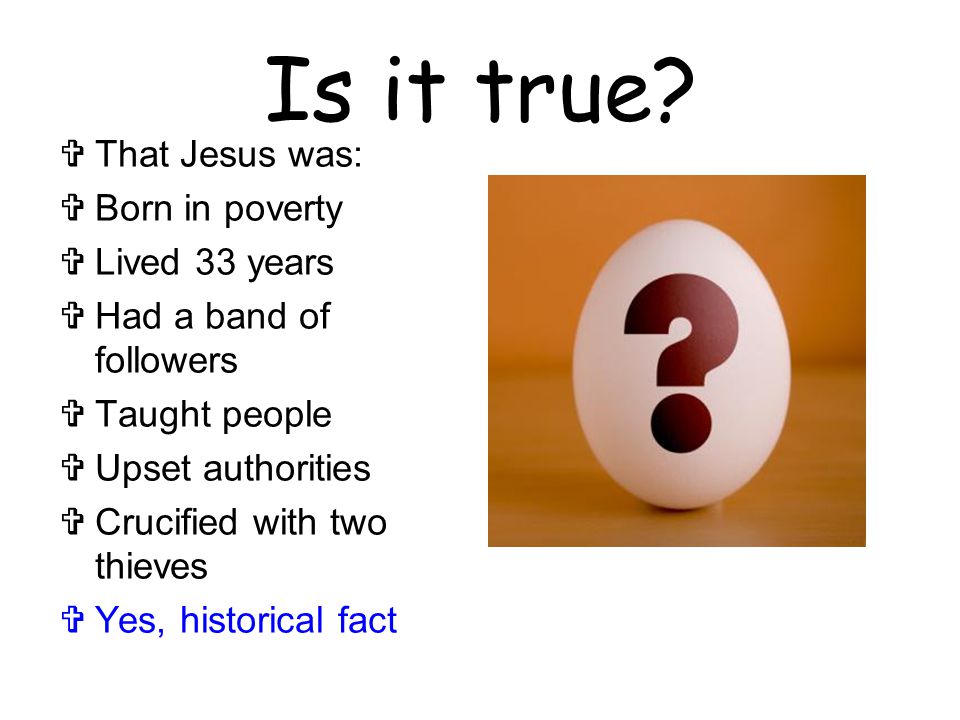 Is it true?

✞ That Jesus was:
✞ Born in poverty
✞ Lived 33 years
✞ Had a band of followers
✞ Taught people
✞ Upset authorities
✞ Crucified with two thieves
✞ Yes, historical fact

?